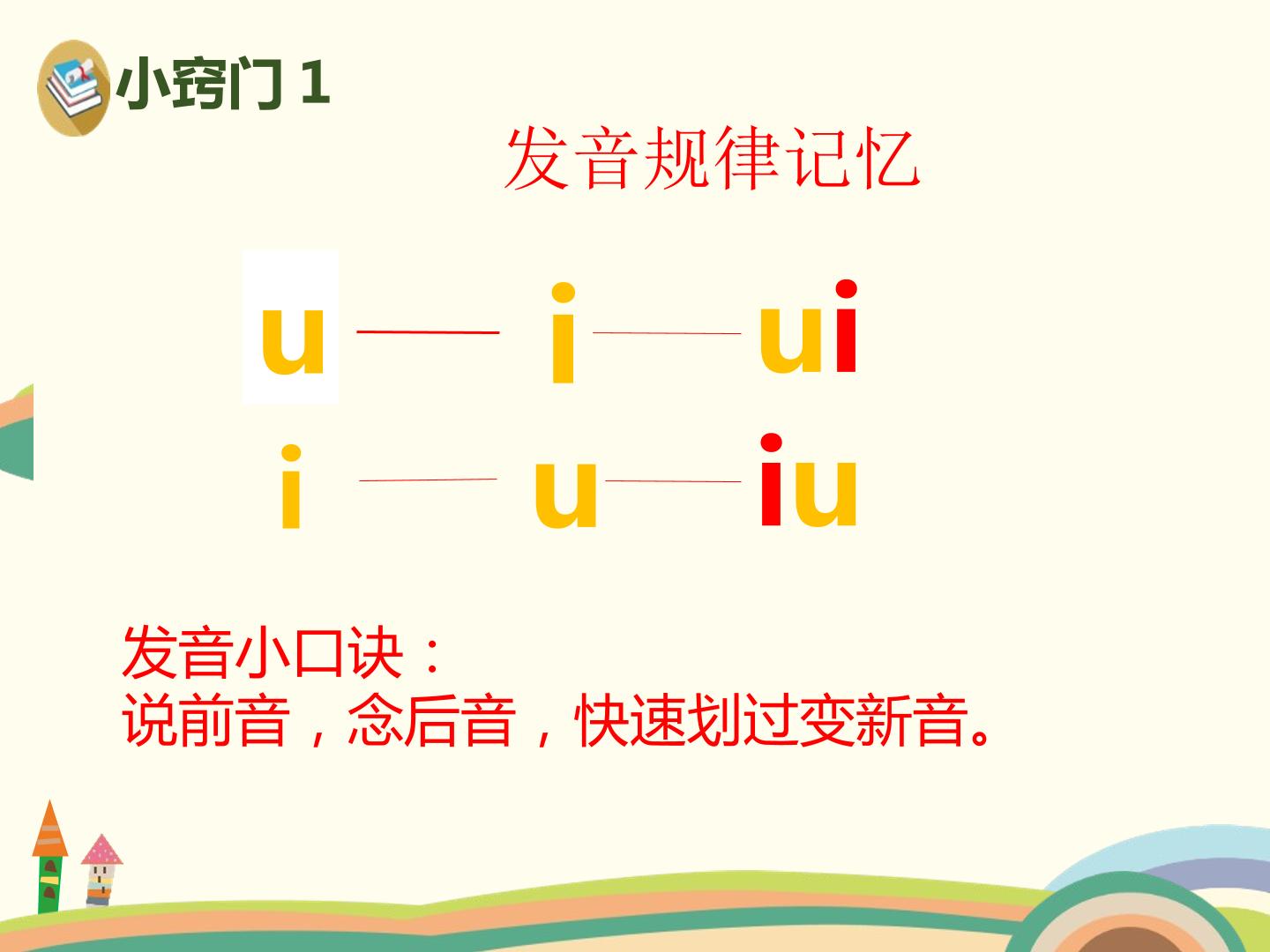 小窍门 1

发音规律记忆

u —— i —— ui
i —— u —— iu

发音小口诀：
说前音，念后音，快速划过变新音。